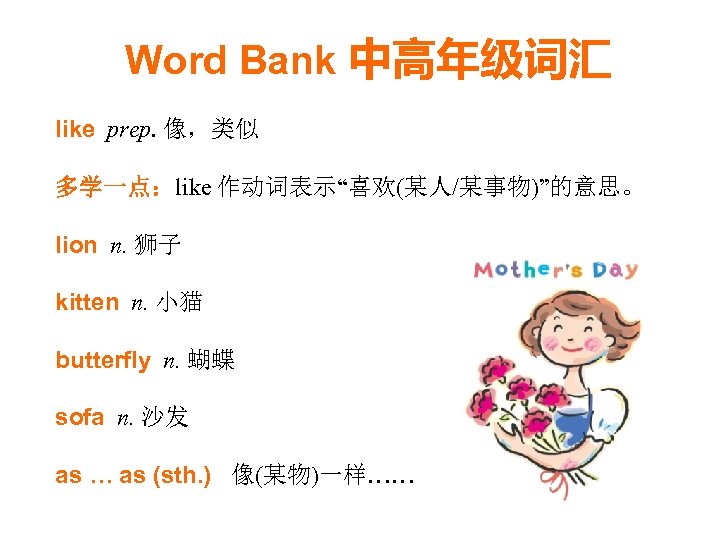 Word Bank 中高年级词汇

like prep. 像，类似

多学一点：like 作动词表示“喜欢(某人/某事物)”的意思。

lion n. 狮子

kitten n. 小猫

butterfly n. 蝴蝶

sofa n. 沙发

as … as (sth.) 像(某物)一样……

Mother's Day